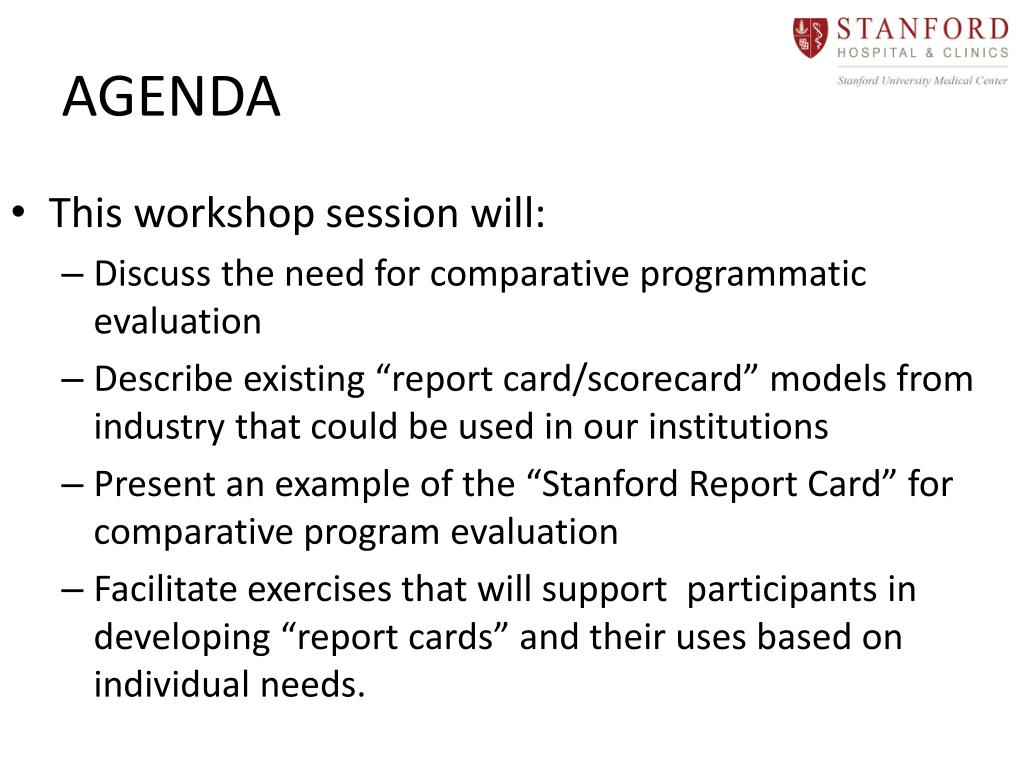 STANFORD
HOSPITAL & CLINICS
Stanford University Medical Center

AGENDA

• This workshop session will:
– Discuss the need for comparative programmatic evaluation
– Describe existing “report card/scorecard” models from industry that could be used in our institutions
– Present an example of the “Stanford Report Card” for comparative program evaluation
– Facilitate exercises that will support participants in developing “report cards” and their uses based on individual needs.